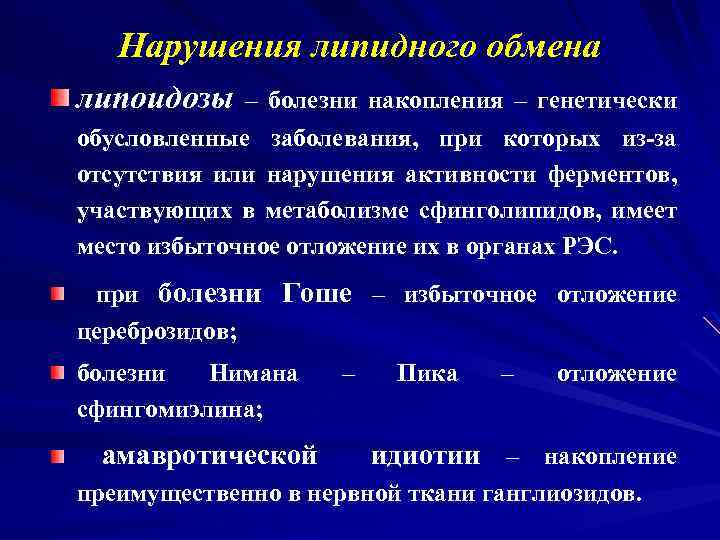 Нарушения липидного обмена

липоидозы – болезни накопления – генетически обусловленные заболевания, при которых из-за отсутствия или нарушения активности ферментов, участвующих в метаболизме сфинголипидов, имеет место избыточное отложение их в органах РЭС.

при болезни Гоше – избыточное отложение цереброзидов;

болезни Нимана – Пика – отложение сфингомиэлина;

амавротической идиотии – накопление преимущественно в нервной ткани ганглиозидов.